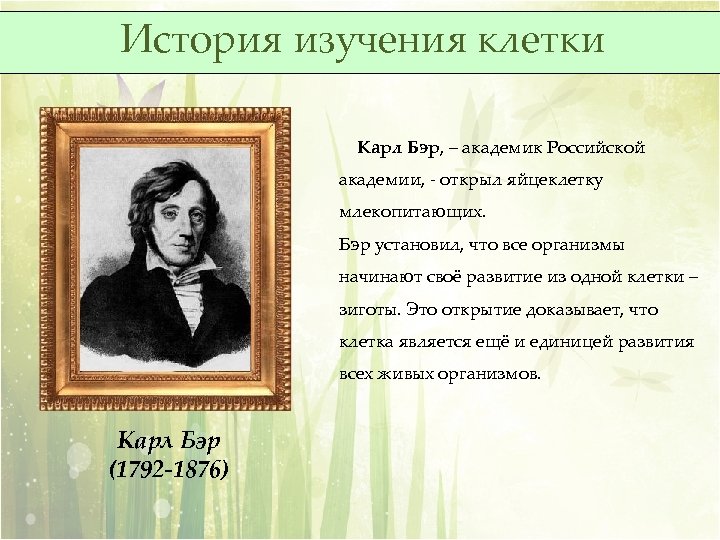 История изучения клетки

Карл Бэр, – академик Российской академии, - открыл яйцеклетку млекопитающих.
Бэр установил, что все организмы начинают своё развитие из одной клетки – зиготы. Это открытие доказывает, что клетка является ещё и единицей развития всех живых организмов.

Карл Бэр
(1792-1876)